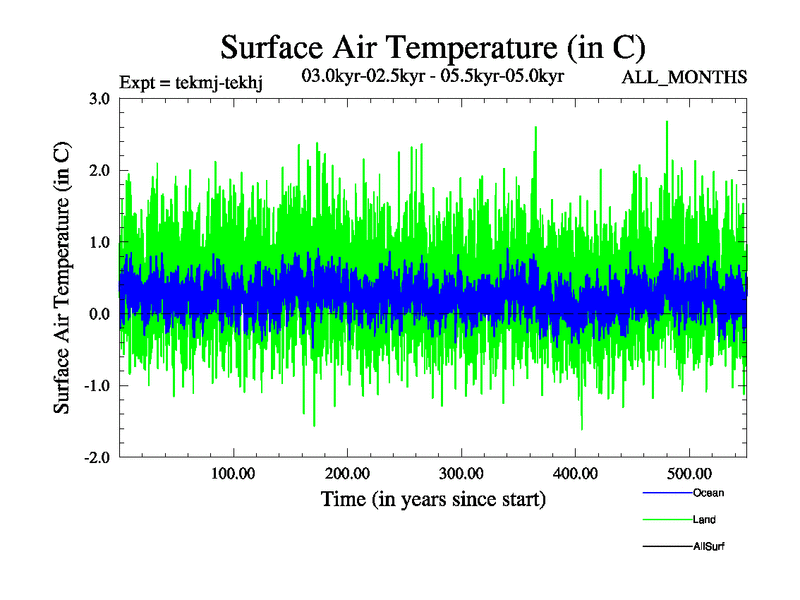 Surface Air Temperature (in C)

Expt = tekmj-tekhj

03.0kyr-02.5kyr - 05.5kyr-05.0kyr

ALL_MONTHS

Surface Air Temperature (in C)

3.0
2.0
1.0
0.0
-1.0
-2.0

100.00
200.00
300.00
400.00
500.00

Time (in years since start)

Ocean
Land
AllSurf